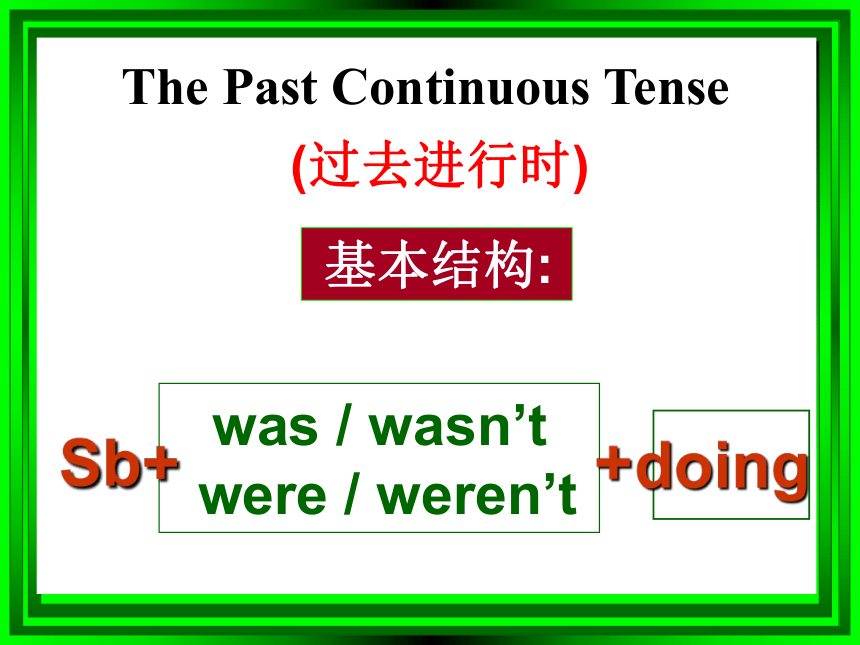 The Past Continuous Tense

(过去进行时)

基本结构:

Sb+ was / wasn’t
were / weren’t +doing